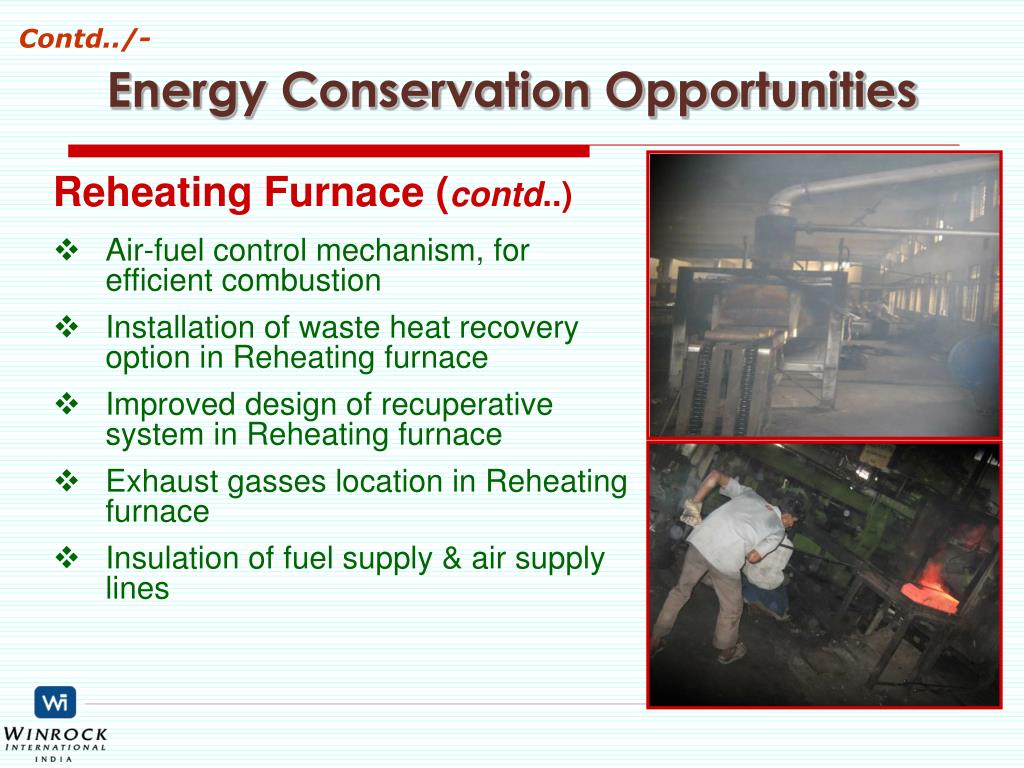 Contd../-

Energy Conservation Opportunities

Reheating Furnace (contd..)

❖ Air-fuel control mechanism, for efficient combustion

❖ Installation of waste heat recovery option in Reheating furnace

❖ Improved design of recuperative system in Reheating furnace

❖ Exhaust gasses location in Reheating furnace

❖ Insulation of fuel supply & air supply lines

Wi
WINROCK
INTERNATIONAL
INDIA